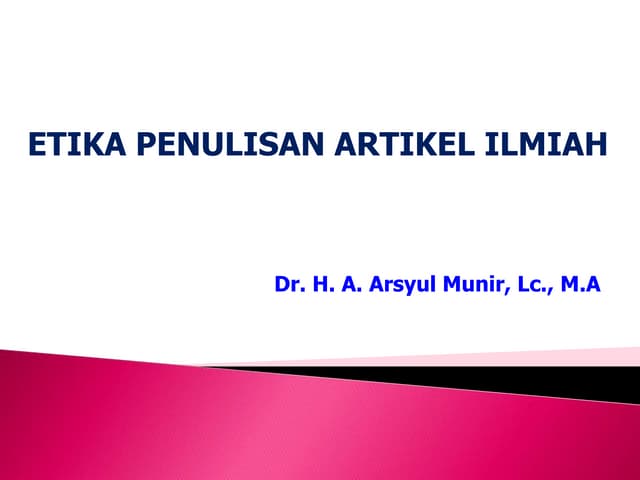 ETIKA PENULISAN ARTIKEL ILMIAH

Dr. H. A. Arsyul Munir, Lc., M.A